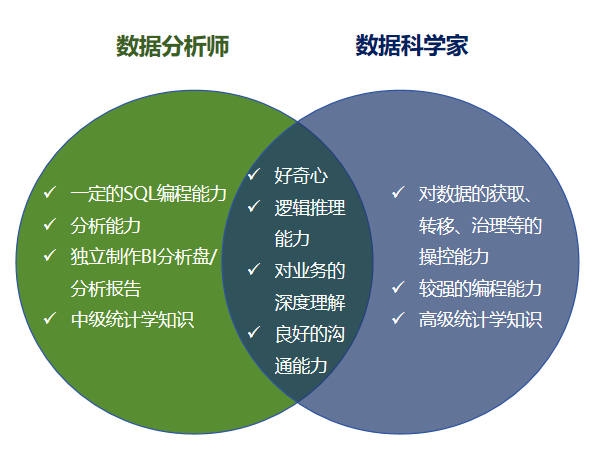 数据分析师

数据科学家

✓ 一定的SQL编程能力
✓ 分析能力
✓ 独立制作BI分析盘/分析报告
✓ 中级统计学知识

✓ 好奇心
✓ 逻辑推理能力
✓ 对业务的深度理解
✓ 良好的沟通能力

✓ 对数据的获取、转移、治理等的操控能力
✓ 较强的编程能力
✓ 高级统计学知识